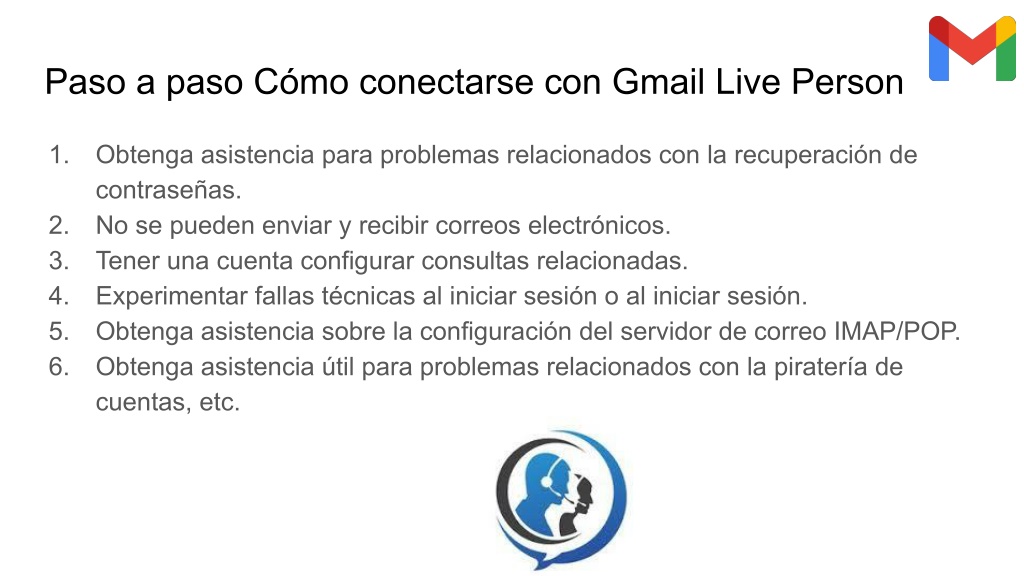 Paso a paso Cómo conectarse con Gmail Live Person

1. Obtenga asistencia para problemas relacionados con la recuperación de contraseñas.
2. No se pueden enviar y recibir correos electrónicos.
3. Tener una cuenta configurar consultas relacionadas.
4. Experimentar fallas técnicas al iniciar sesión o al iniciar sesión.
5. Obtenga asistencia sobre la configuración del servidor de correo IMAP/POP.
6. Obtenga asistencia útil para problemas relacionados con la piratería de cuentas, etc.